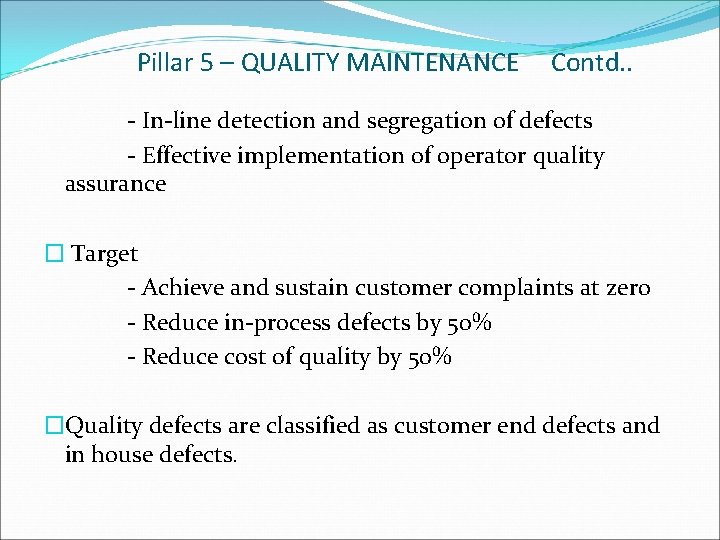 Pillar 5 – QUALITY MAINTENANCE Contd..

- In-line detection and segregation of defects
- Effective implementation of operator quality assurance

☐ Target
- Achieve and sustain customer complaints at zero
- Reduce in-process defects by 50%
- Reduce cost of quality by 50%

☐Quality defects are classified as customer end defects and in house defects.